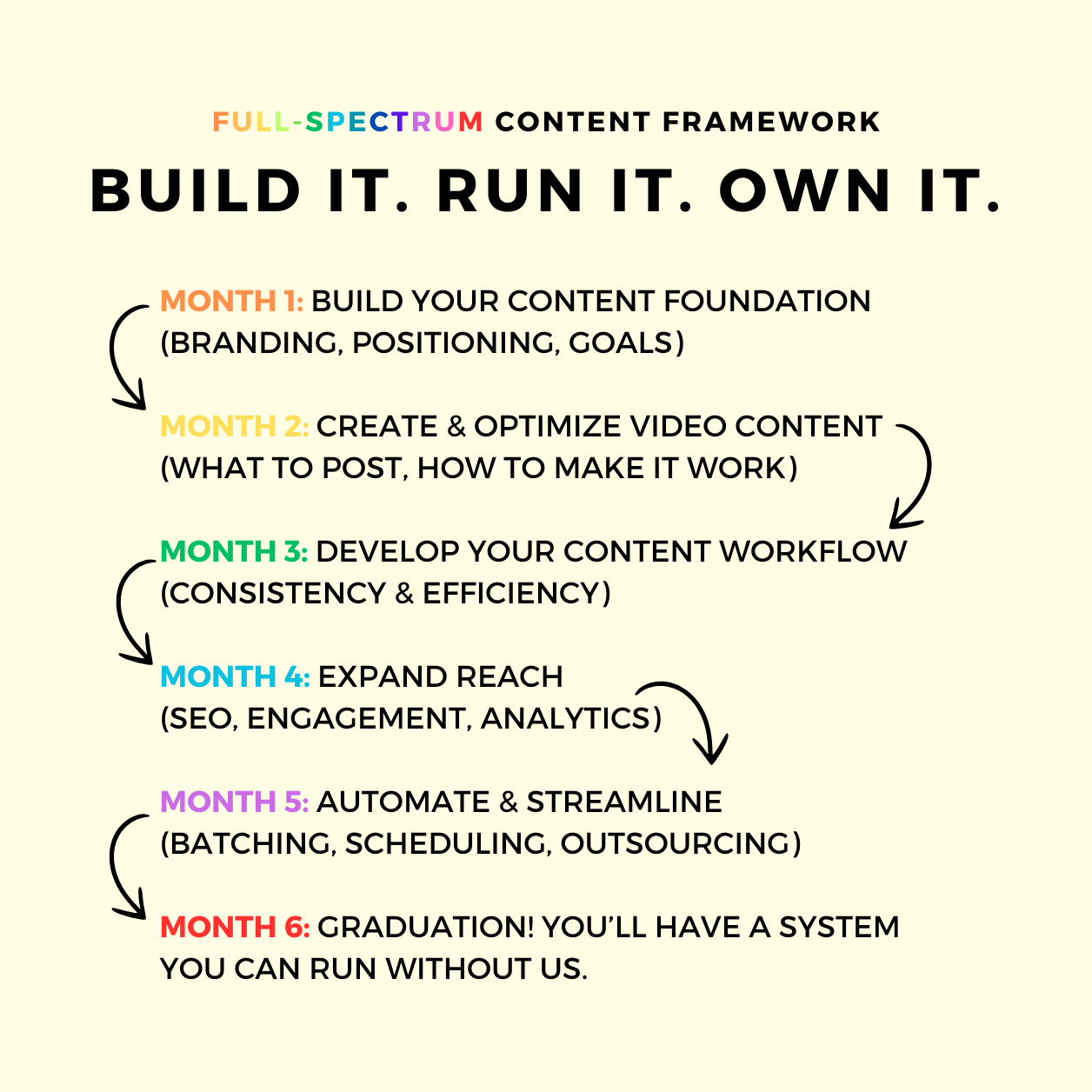 FULL-SPECTRUM CONTENT FRAMEWORK

BUILD IT. RUN IT. OWN IT.

MONTH 1: BUILD YOUR CONTENT FOUNDATION (BRANDING, POSITIONING, GOALS)

MONTH 2: CREATE & OPTIMIZE VIDEO CONTENT (WHAT TO POST, HOW TO MAKE IT WORK)

MONTH 3: DEVELOP YOUR CONTENT WORKFLOW (CONSISTENCY & EFFICIENCY)

MONTH 4: EXPAND REACH (SEO, ENGAGEMENT, ANALYTICS)

MONTH 5: AUTOMATE & STREAMLINE (BATCHING, SCHEDULING, OUTSOURCING)

MONTH 6: GRADUATION! YOU'LL HAVE A SYSTEM YOU CAN RUN WITHOUT US.